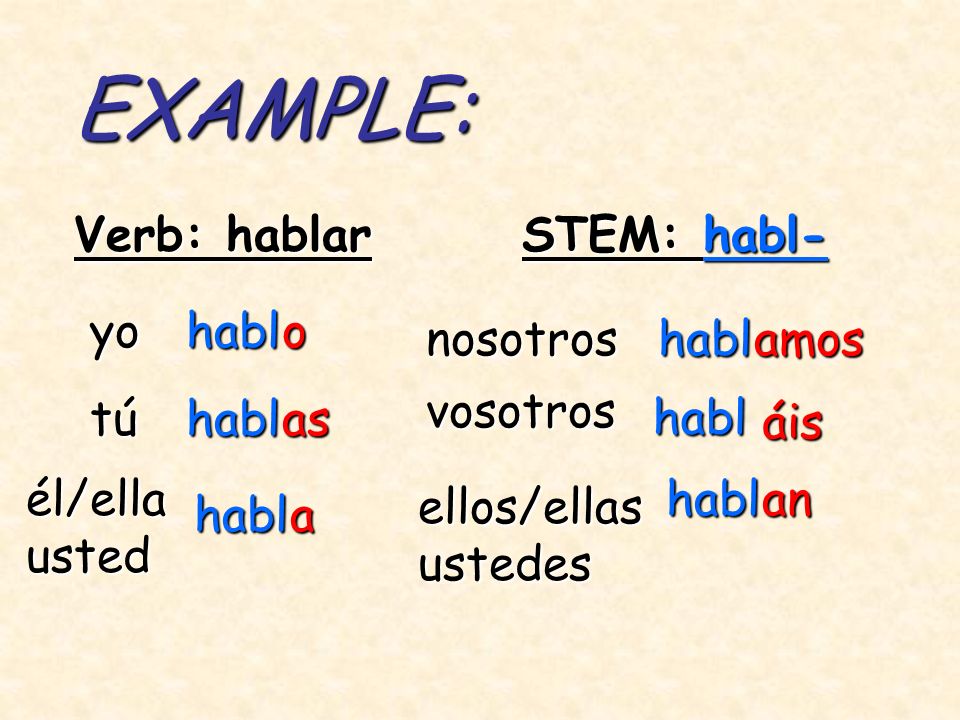 EXAMPLE:

Verb: hablar

STEM: habl-

yo hablo

tú hablas

él/ella usted habla

nosotros hablamos

vosotros habl áis

ellos/ellas ustedes hablan